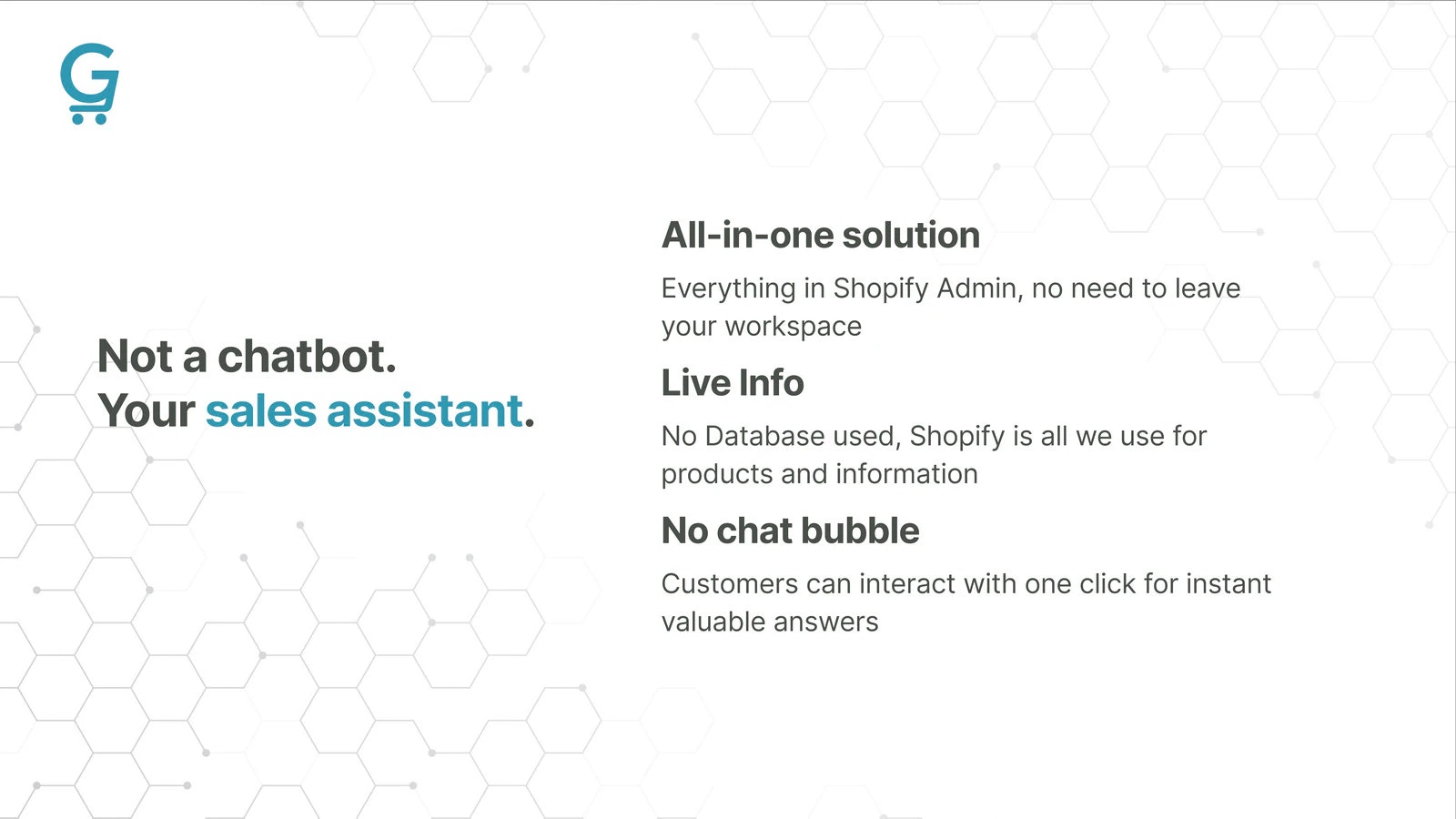 G

Not a chatbot.
Your sales assistant.

All-in-one solution

Everything in Shopify Admin, no need to leave your workspace

Live Info

No Database used, Shopify is all we use for products and information

No chat bubble

Customers can interact with one click for instant valuable answers